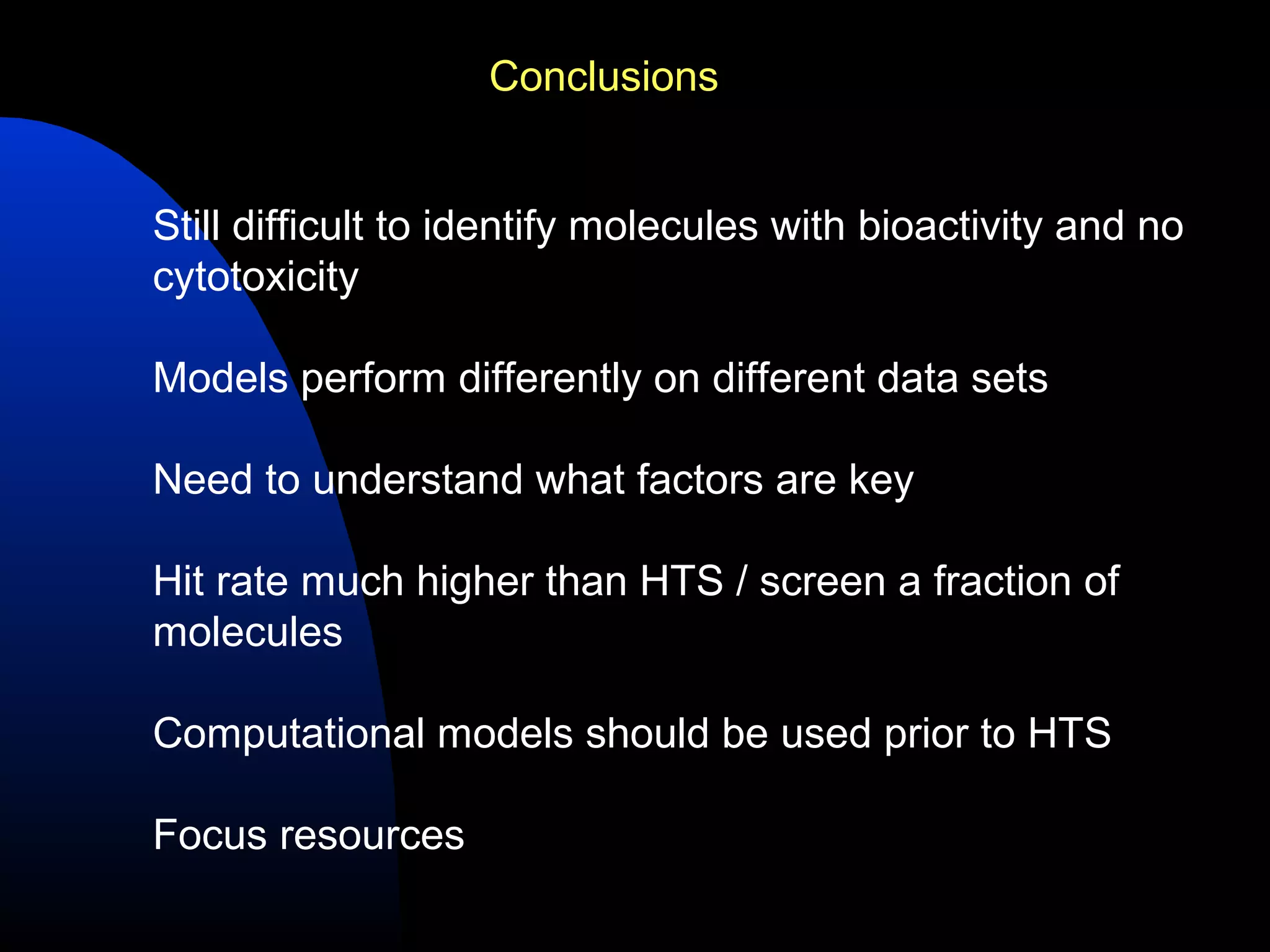 Conclusions

Still difficult to identify molecules with bioactivity and no cytotoxicity

Models perform differently on different data sets

Need to understand what factors are key

Hit rate much higher than HTS / screen a fraction of molecules

Computational models should be used prior to HTS

Focus resources